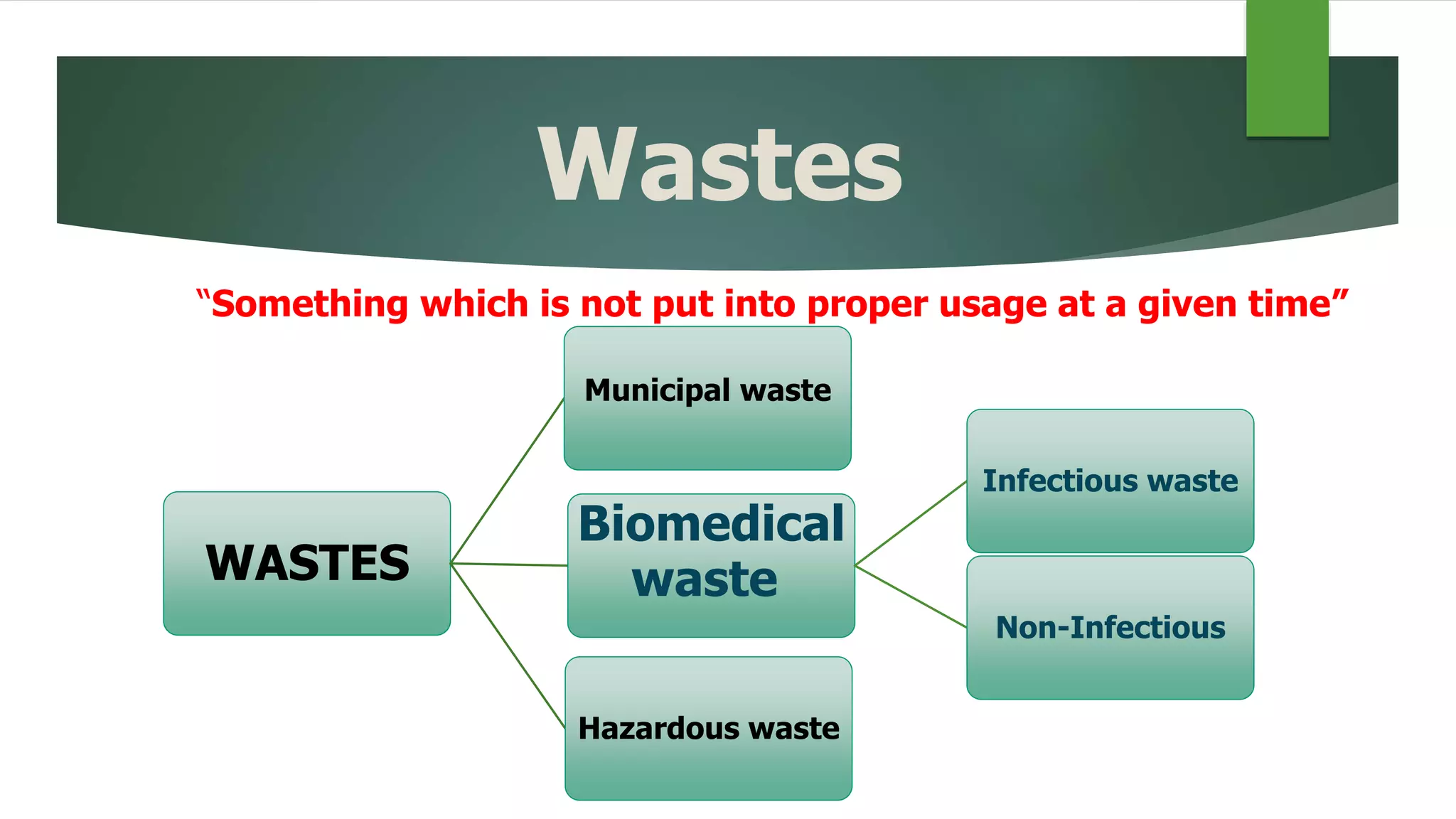 Wastes

“Something which is not put into proper usage at a given time”

WASTES

Municipal waste

Biomedical waste

Hazardous waste

Infectious waste

Non-Infectious